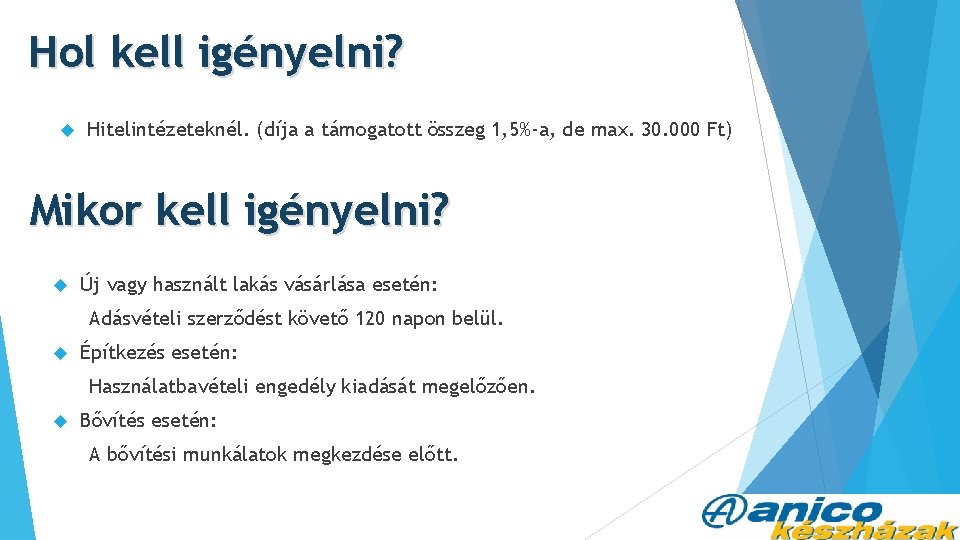 Hol kell igényelni?

Hitelintézeteknél. (díja a támogatott összeg 1,5%-a, de max. 30.000 Ft)

Mikor kell igényelni?

Új vagy használt lakás vásárlása esetén:

Adásvételi szerződést követő 120 napon belül.

Építkezés esetén:

Használatbavételi engedély kiadását megelőzően.

Bővítés esetén:

A bővítési munkálatok megkezdése előtt.

anico készházak